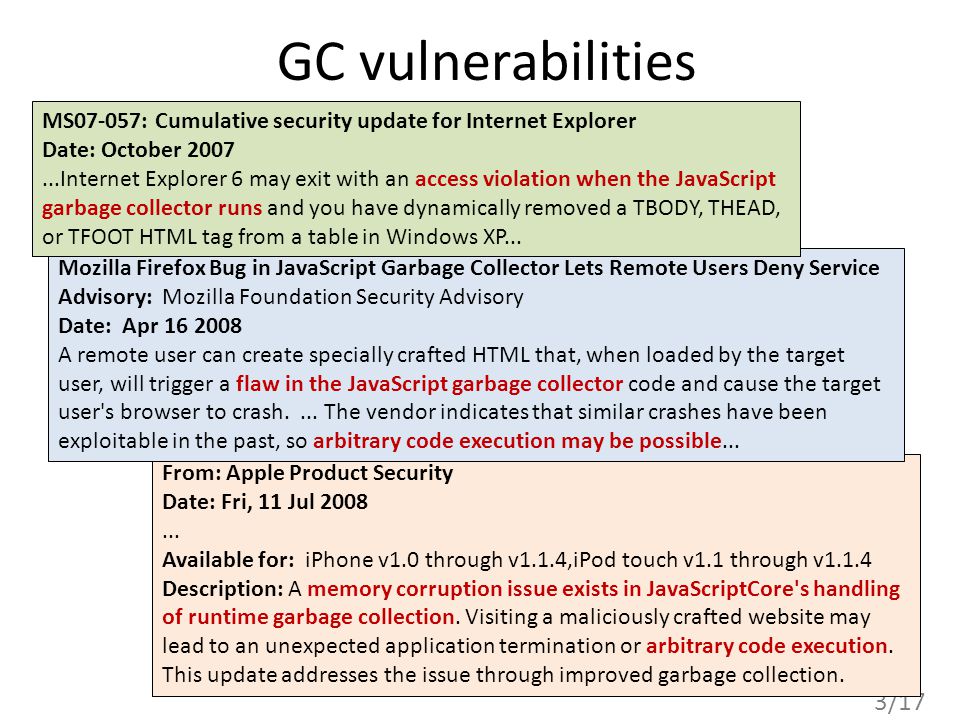 GC vulnerabilities

MS07-057: Cumulative security update for Internet Explorer
Date: October 2007
...Internet Explorer 6 may exit with an access violation when the JavaScript garbage collector runs and you have dynamically removed a TBODY, THEAD, or TFOOT HTML tag from a table in Windows XP...

Mozilla Firefox Bug in JavaScript Garbage Collector Lets Remote Users Deny Service
Advisory: Mozilla Foundation Security Advisory
Date: Apr 16 2008
A remote user can create specially crafted HTML that, when loaded by the target user, will trigger a flaw in the JavaScript garbage collector code and cause the target user's browser to crash. ... The vendor indicates that similar crashes have been exploitable in the past, so arbitrary code execution may be possible...

From: Apple Product Security
Date: Fri, 11 Jul 2008
...
Available for: iPhone v1.0 through v1.1.4,iPod touch v1.1 through v1.1.4
Description: A memory corruption issue exists in JavaScriptCore's handling of runtime garbage collection. Visiting a maliciously crafted website may lead to an unexpected application termination or arbitrary code execution. This update addresses the issue through improved garbage collection.

3/17